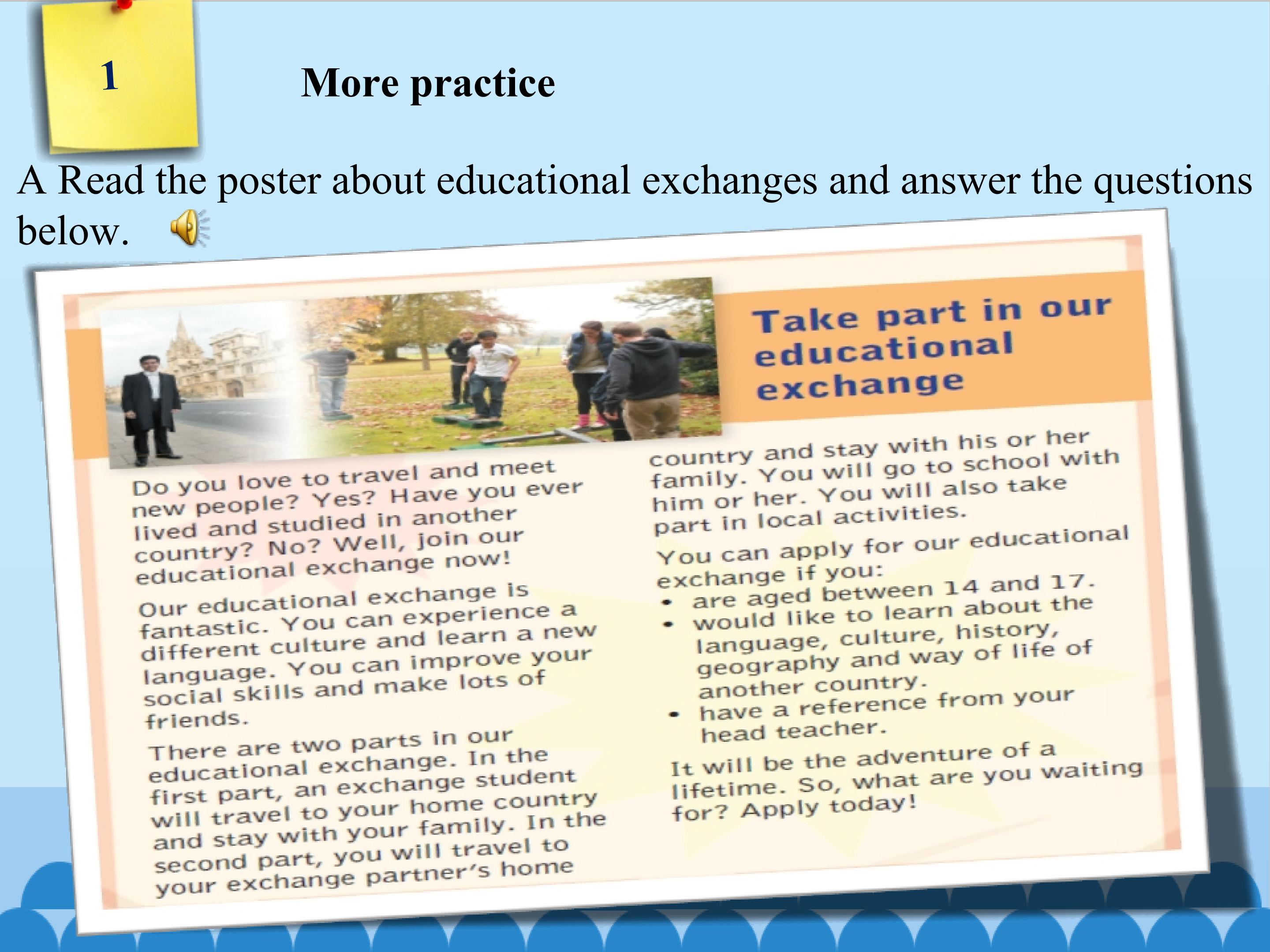 1

More practice

A Read the poster about educational exchanges and answer the questions below.

Take part in our educational exchange

Do you love to travel and meet new people? Yes? Have you ever lived and studied in another country? No? Well, join our educational exchange now!

Our educational exchange is fantastic. You can experience a different culture and learn a new language. You can improve your social skills and make lots of friends.

There are two parts in our educational exchange. In the first part, an exchange student will travel to your home country and stay with your family. In the second part, you will travel to your exchange partner's home country and stay with his or her family. You will go to school with him or her. You will also take part in local activities.

You can apply for our educational exchange if you:
• are aged between 14 and 17.
• would like to learn about the language, culture, history, geography and way of life of another country.
• have a reference from your head teacher.

It will be the adventure of a lifetime. So, what are you waiting for? Apply today!